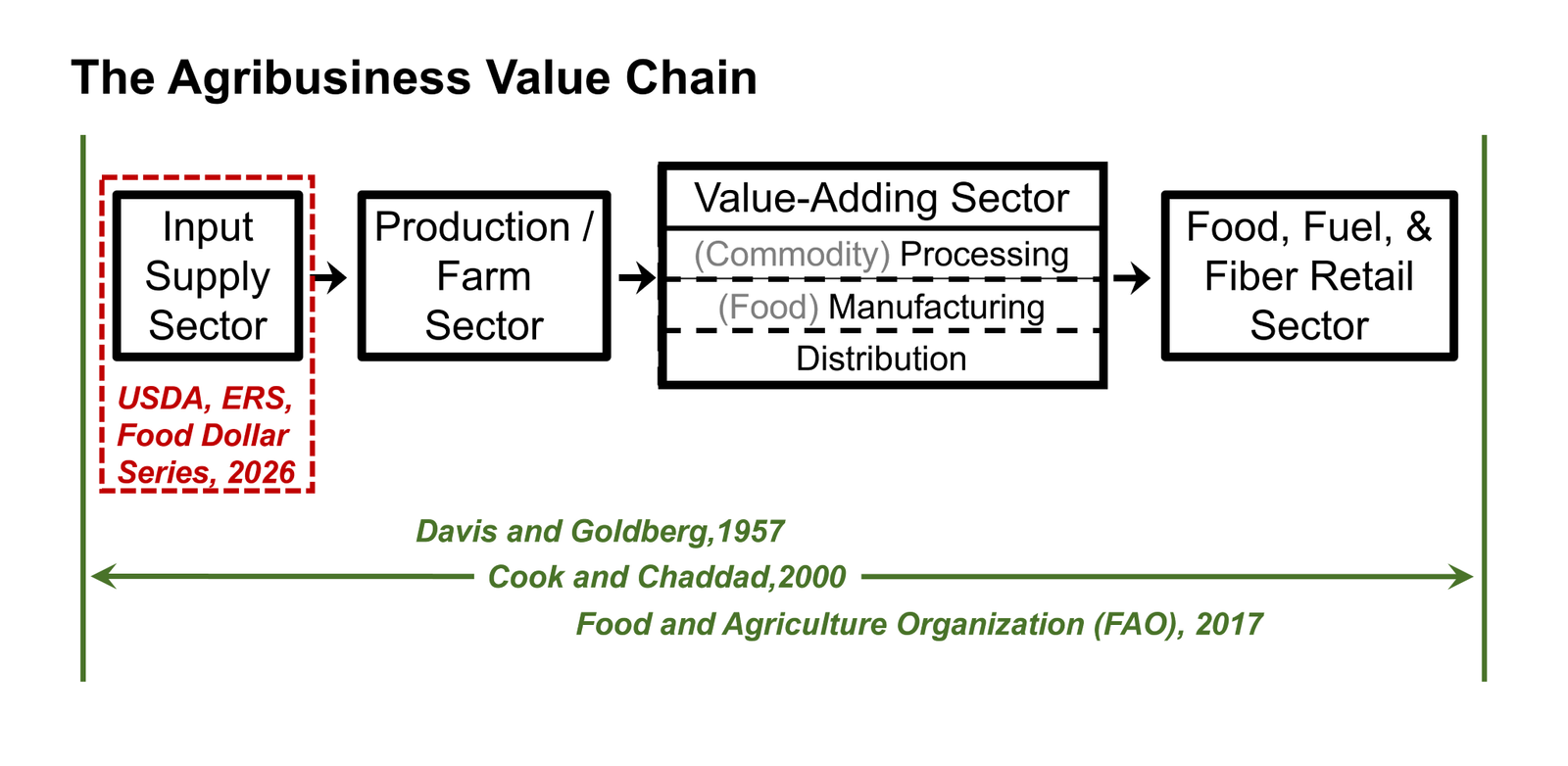 The Agribusiness Value Chain

Input Supply Sector

USDA, ERS, Food Dollar Series, 2026

Production / Farm Sector

Value-Adding Sector
(Commodity) Processing
(Food) Manufacturing
Distribution

Food, Fuel, & Fiber Retail Sector

Davis and Goldberg,1957
Cook and Chaddad,2000
Food and Agriculture Organization (FAO), 2017